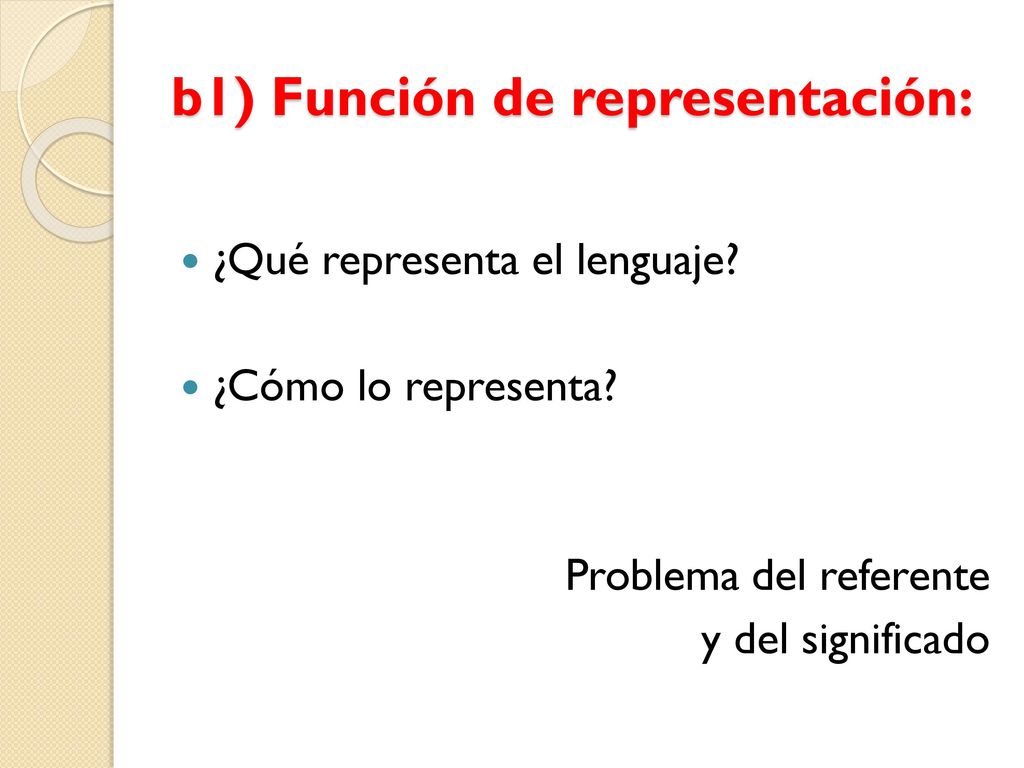 b1) Función de representación:

¿Qué representa el lenguaje?

¿Cómo lo representa?

Problema del referente
y del significado